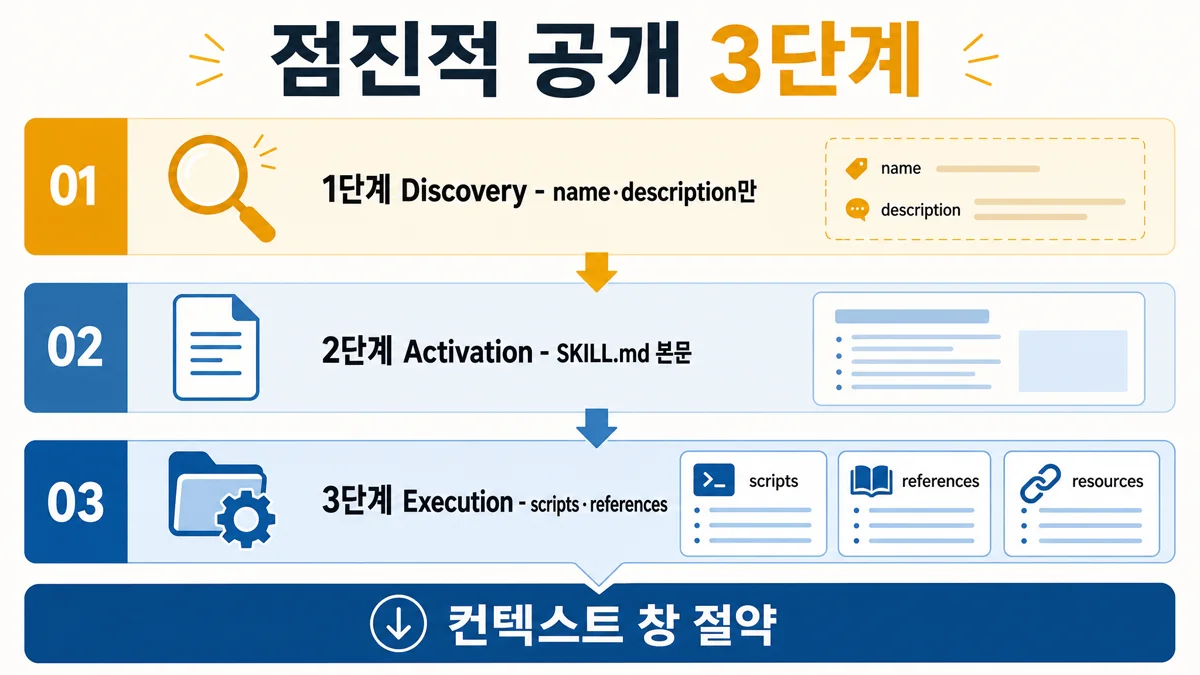 점진적 공개 3단계

01

1단계 Discovery - name·description만

name

description

02

2단계 Activation - SKILL.md 본문

03

3단계 Execution - scripts·references

scripts

references

resources

컨텍스트 창 절약